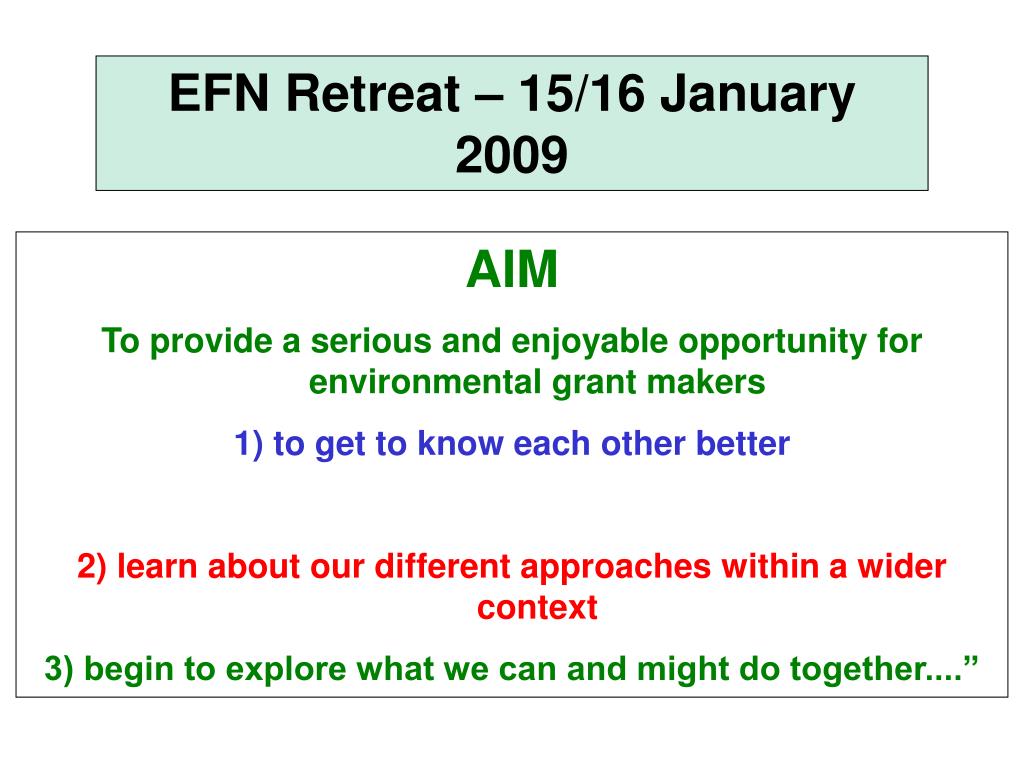 EFN Retreat – 15/16 January 2009

AIM

To provide a serious and enjoyable opportunity for environmental grant makers

1) to get to know each other better

2) learn about our different approaches within a wider context

3) begin to explore what we can and might do together....”